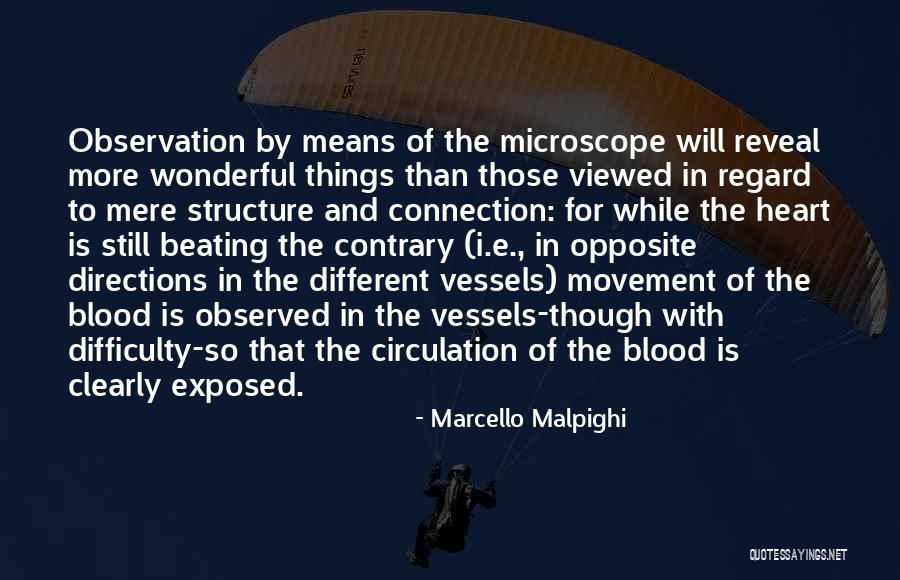 Observation by means of the microscope will reveal more wonderful things than those viewed in regard to mere structure and connection: for while the heart is still beating the contrary (i.e., in opposite directions in the different vessels) movement of the blood is observed in the vessels-though with difficulty-so that the circulation of the blood is clearly exposed.

- Marcello Malpighi

QUOTESSAYINGS.NET